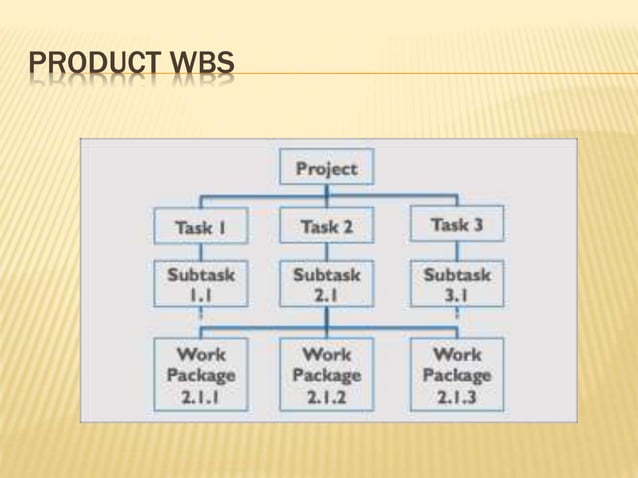 PRODUCT WBS

Project

Task 1

Task 2

Task 3

Subtask 1.1

Subtask 2.1

Subtask 3.1

Work Package 2.1.1

Work Package 2.1.2

Work Package 2.1.3